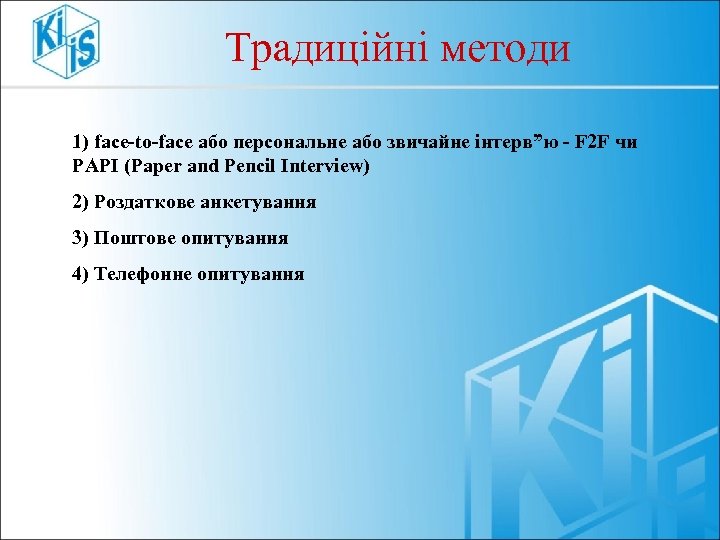 Ki iS

Традиційні методи

1) face-to-face або персональне або звичайне інтерв”ю - F2F чи PAPI (Paper and Pencil Interview)

2) Роздаткове анкетування

3) Поштове опитування

4) Телефонне опитування

Ki iS